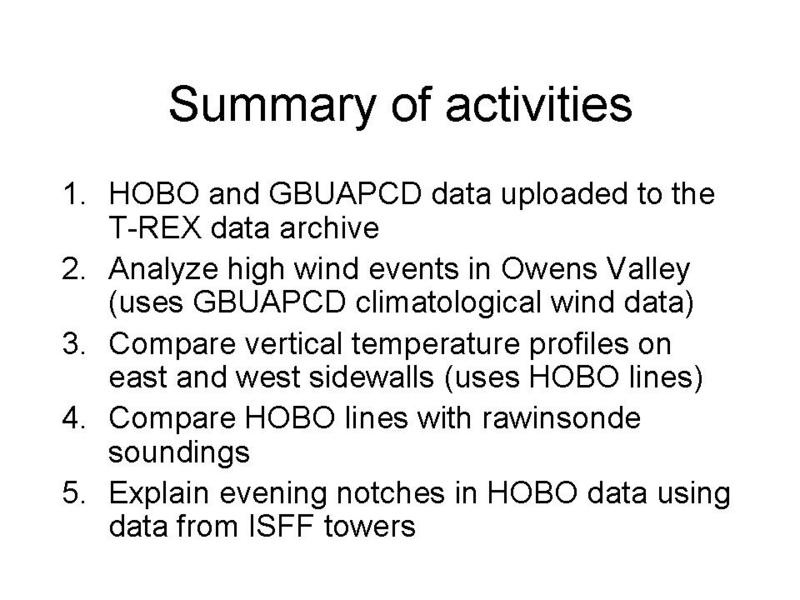 Summary of activities

1. HOBO and GBUAPCD data uploaded to the T-REX data archive
2. Analyze high wind events in Owens Valley (uses GBUAPCD climatological wind data)
3. Compare vertical temperature profiles on east and west sidewalls (uses HOBO lines)
4. Compare HOBO lines with rawinsonde soundings
5. Explain evening notches in HOBO data using data from ISFF towers